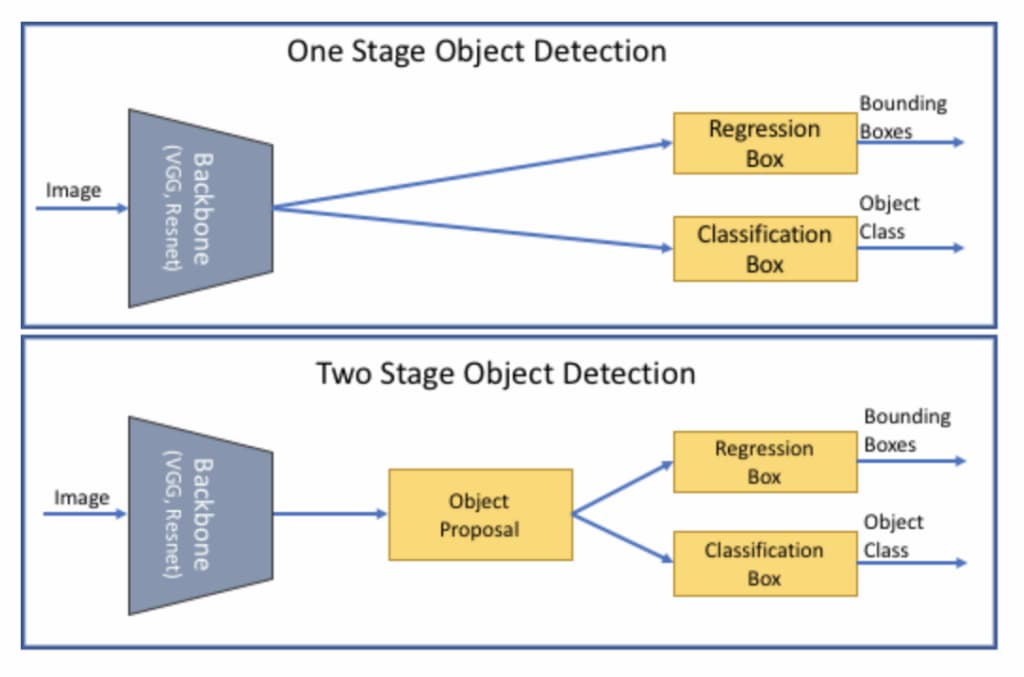 One Stage Object Detection

Image

Backbone (VGG, Resnet)

Regression Box

Bounding Boxes

Classification Box

Object Class

Two Stage Object Detection

Image

Backbone (VGG, Resnet)

Object Proposal

Regression Box

Bounding Boxes

Classification Box

Object Class